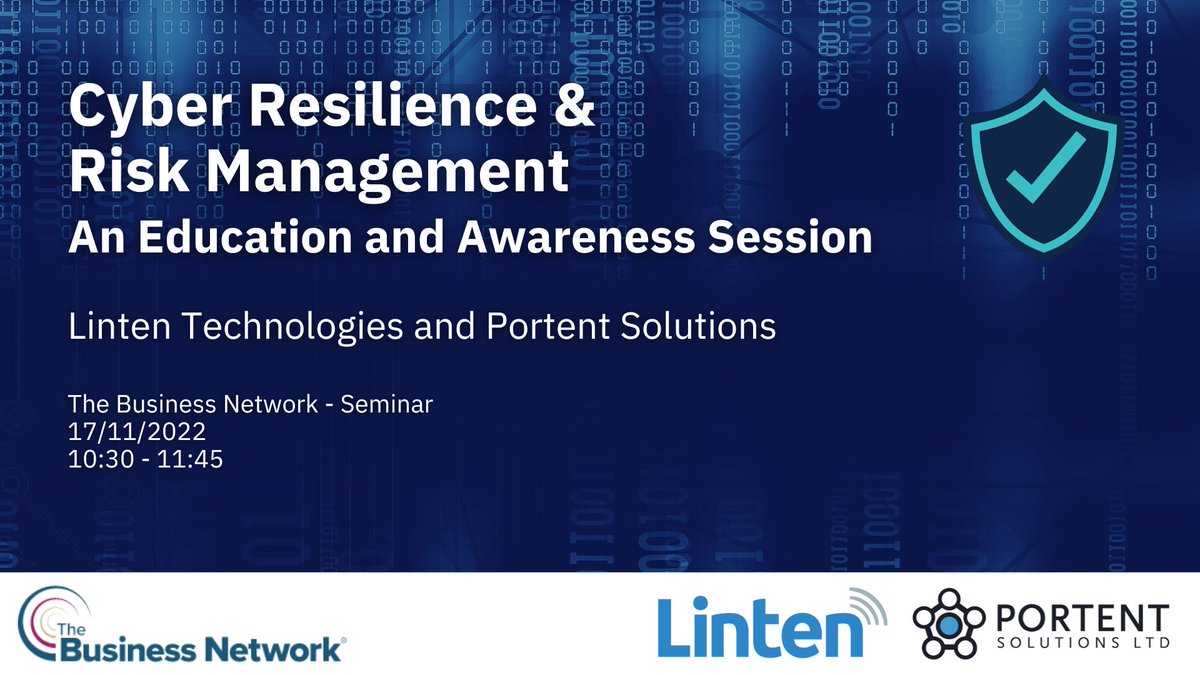 Cyber Resilience & Risk Management
An Education and Awareness Session

Linten Technologies and Portent Solutions

The Business Network - Seminar
17/11/2022
10:30 - 11:45

The Business Network®

Linten

PORTENT
SOLUTIONS LTD